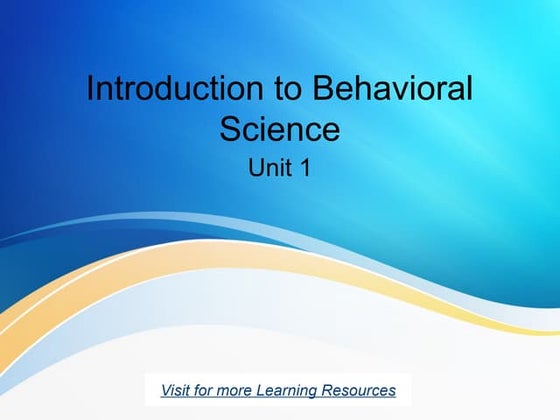 Introduction to Behavioral Science

Unit 1

Visit for more Learning Resources